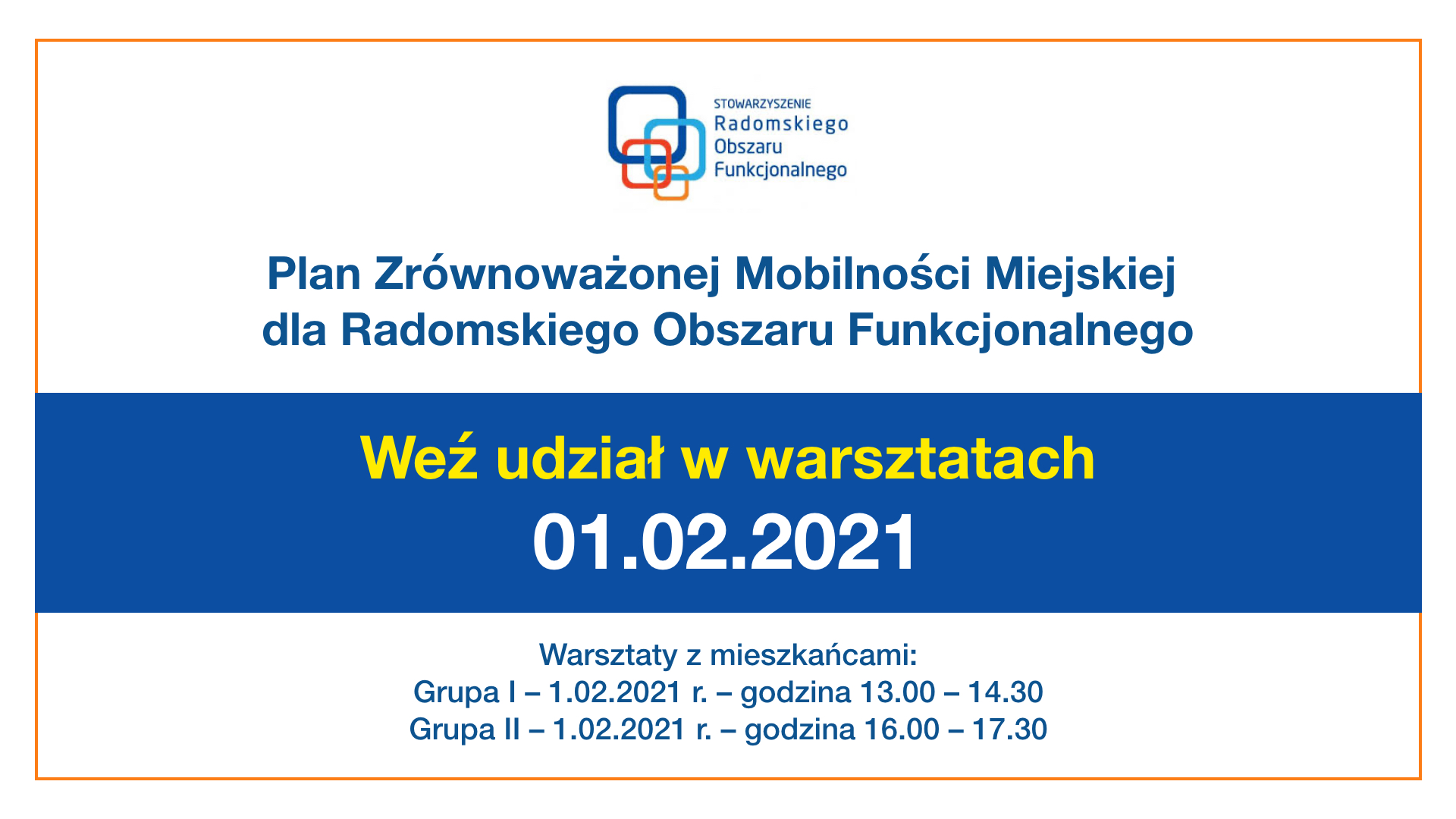 STOWARZYSZENIE
Radomskiego
Obszaru
Funkcjonalnego

Plan Zrównoważonej Mobilności Miejskiej dla Radomskiego Obszaru Funkcjonalnego

Weź udział w warsztatach
01.02.2021

Warsztaty z mieszkańcami:
Grupa I – 1.02.2021 r. – godzina 13.00 – 14.30
Grupa II – 1.02.2021 r. – godzina 16.00 – 17.30